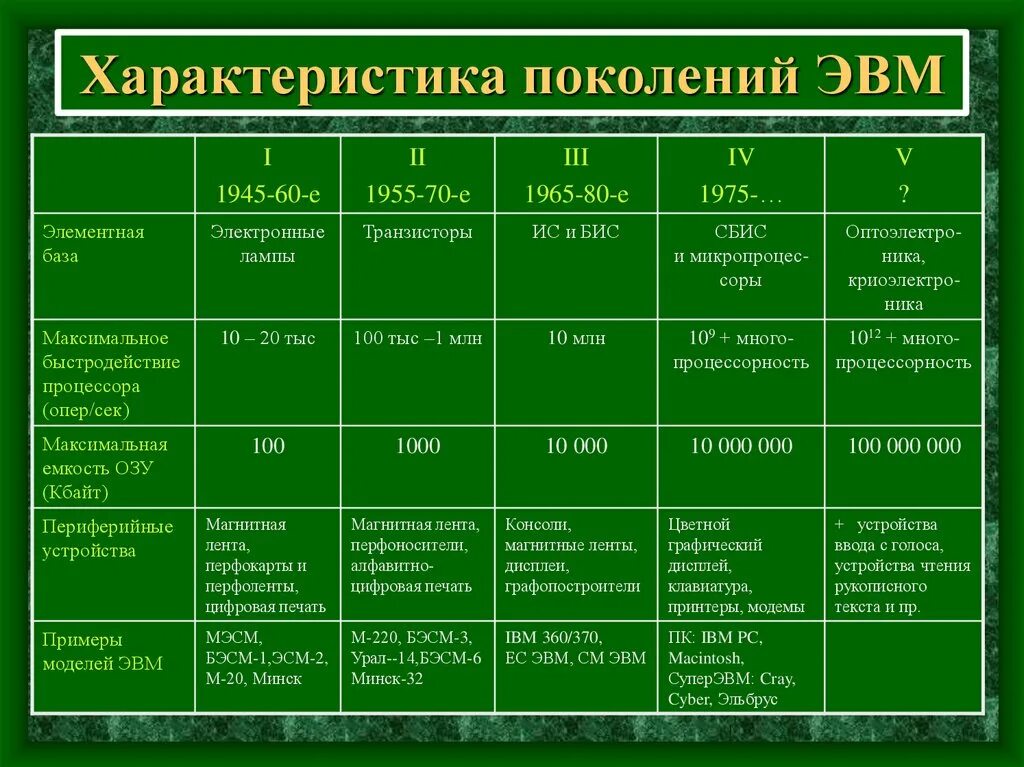 Характеристика поколений ЭВМ

| | I 1945-60-е | II 1955-70-е | III 1965-80-е | IV 1975-… | V ? |
|---|---|---|---|---|---|
| Элементная база | Электронные лампы | Транзисторы | ИС и БИС | СБИС и микропроцессоры | Оптоэлектроника, криоэлектроника |
| Максимальное быстродействие процессора (опер/сек) | 10 – 20 тыс | 100 тыс –1 млн | 10 млн | $10^9$ + многопроцессорность | $10^{12}$ + многопроцессорность |
| Максимальная емкость ОЗУ (Кбайт) | 100 | 1000 | 10 000 | 10 000 000 | 100 000 000 |
| Периферийные устройства | Магнитная лента, перфокарты и перфоленты, цифровая печать | Магнитная лента, перфоносители, алфавитно-цифровая печать | Консоли, магнитные ленты, дисплеи, графопостроители | Цветной графический дисплей, клавиатура, принтеры, модемы | + устройства ввода с голоса, устройства чтения рукописного текста и пр. |
| Примеры моделей ЭВМ | МЭСМ, БЭСМ-1,ЭСМ-2, М-20, Минск | М-220, БЭСМ-3, Урал--14,БЭСМ-6 Минск-32 | IBM 360/370, ЕС ЭВМ, СМ ЭВМ | ПК: IBM PC, Macintosh, СуперЭВМ: Cray, Cyber, Эльбрус | |